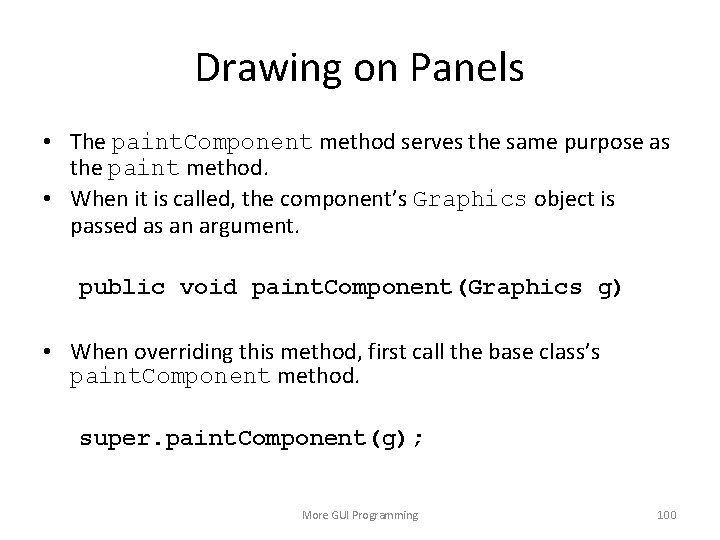 Drawing on Panels

• The paintComponent method serves the same purpose as the paint method.
• When it is called, the component's Graphics object is passed as an argument.

public void paintComponent(Graphics g)

• When overriding this method, first call the base class's paintComponent method.

super.paintComponent(g);

More GUI Programming

100